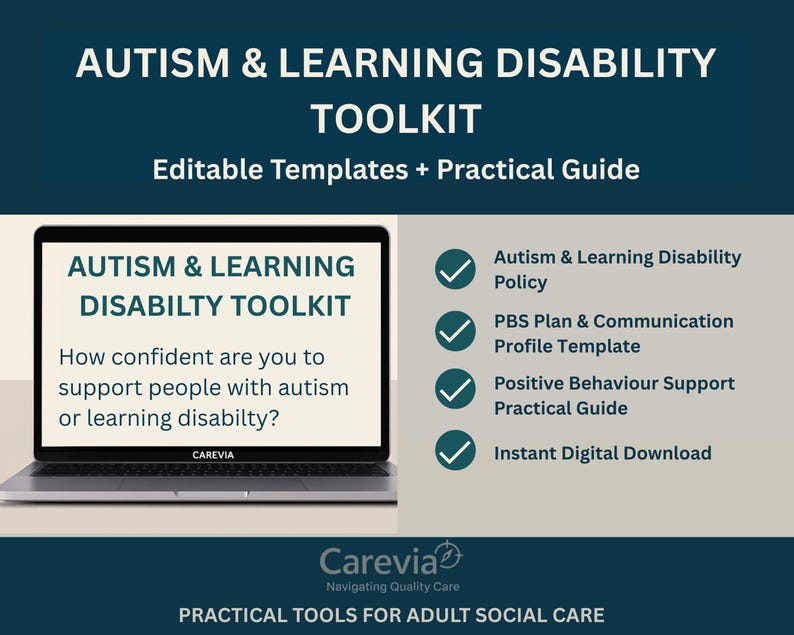 AUTISM & LEARNING DISABILITY TOOLKIT

Editable Templates + Practical Guide

AUTISM & LEARNING DISABILTY TOOLKIT

How confident are you to support people with autism or learning disabilty?

CAREVIA

Autism & Learning Disability Policy

PBS Plan & Communication Profile Template

Positive Behaviour Support Practical Guide

Instant Digital Download

Carevia

Navigating Quality Care

PRACTICAL TOOLS FOR ADULT SOCIAL CARE